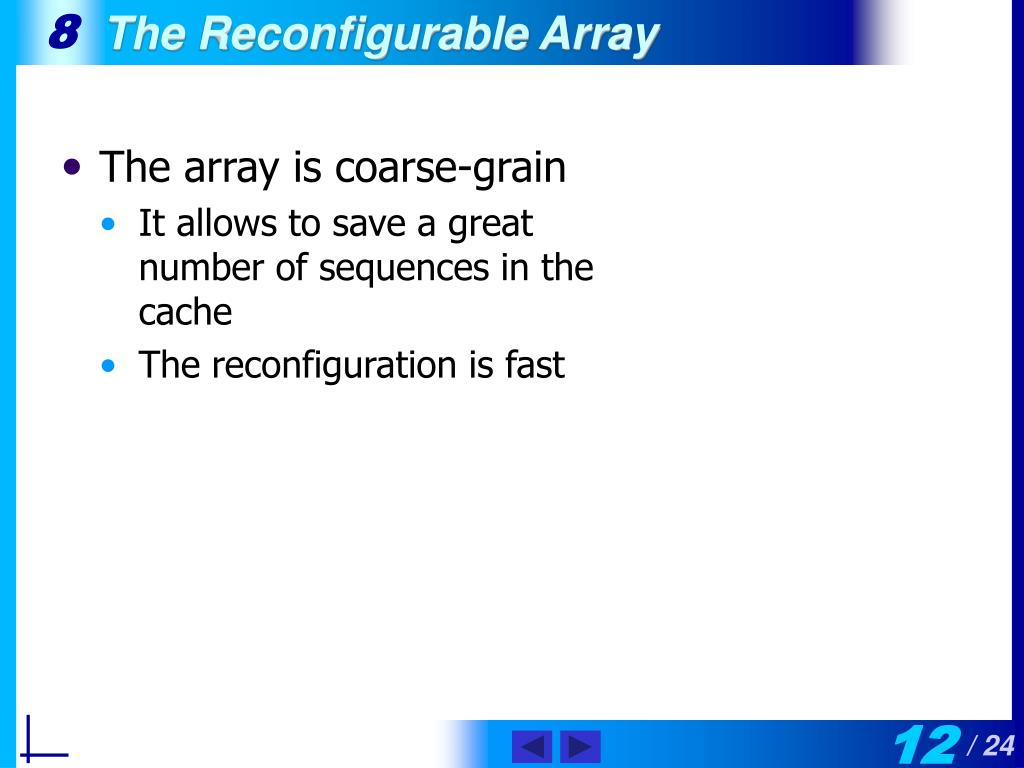 8 The Reconfigurable Array

• The array is coarse-grain
  • It allows to save a great number of sequences in the cache
  • The reconfiguration is fast

12 / 24